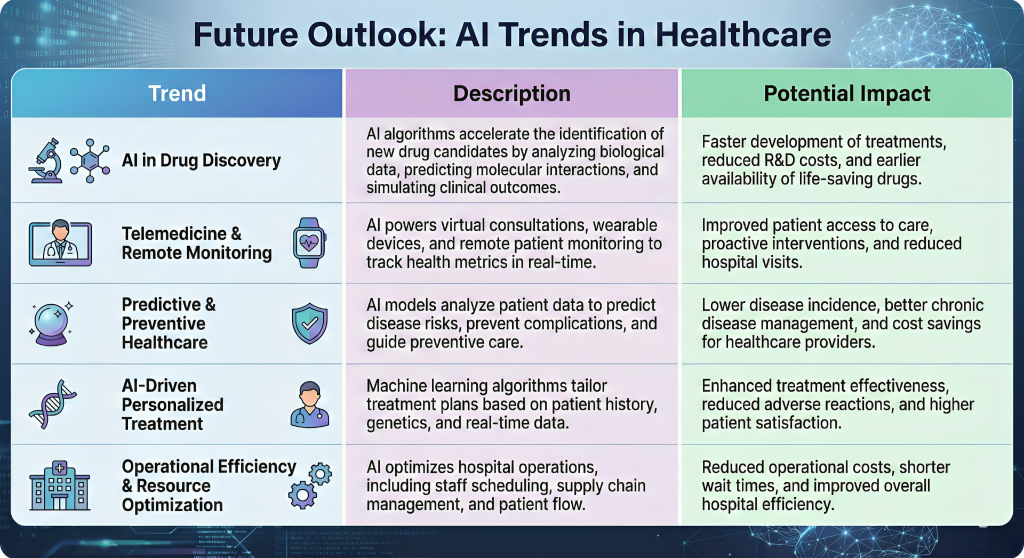 Future Outlook: AI Trends in Healthcare

| Trend | Description | Potential Impact |
|---|---|---|
| AI in Drug Discovery | AI algorithms accelerate the identification of new drug candidates by analyzing biological data, predicting molecular interactions, and simulating clinical outcomes. | Faster development of treatments, reduced R&D costs, and earlier availability of life-saving drugs. |
| Telemedicine & Remote Monitoring | AI powers virtual consultations, wearable devices, and remote patient monitoring to track health metrics in real-time. | Improved patient access to care, proactive interventions, and reduced hospital visits. |
| Predictive & Preventive Healthcare | AI models analyze patient data to predict disease risks, prevent complications, and guide preventive care. | Lower disease incidence, better chronic disease management, and cost savings for healthcare providers. |
| AI-Driven Personalized Treatment | Machine learning algorithms tailor treatment plans based on patient history, genetics, and real-time data. | Enhanced treatment effectiveness, reduced adverse reactions, and higher patient satisfaction. |
| Operational Efficiency & Resource Optimization | AI optimizes hospital operations, including staff scheduling, supply chain management, and patient flow. | Reduced operational costs, shorter wait times, and improved overall hospital efficiency. |